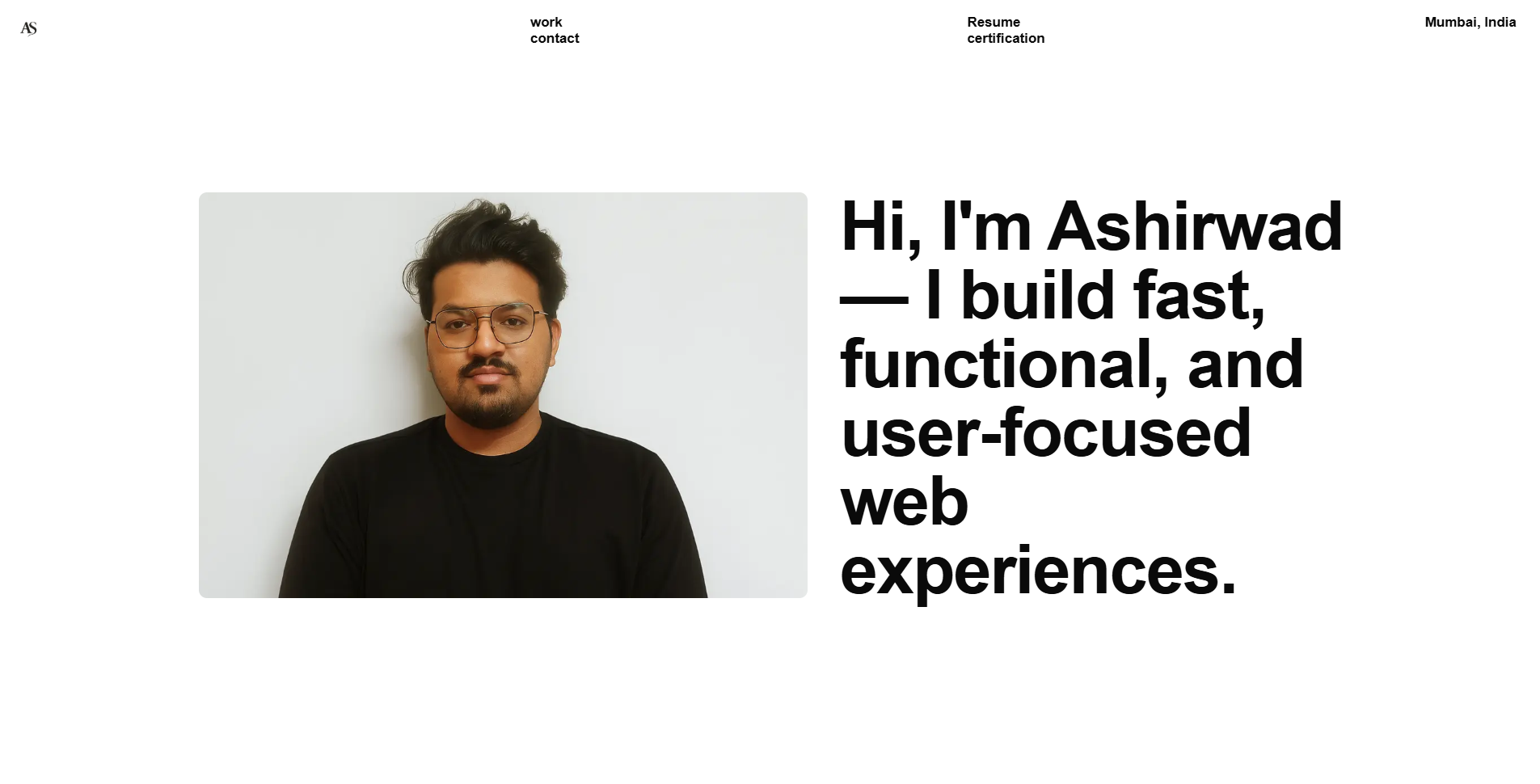 AS

work
contact

Resume
certification

Mumbai, India

Hi, I'm Ashirwad — I build fast, functional, and user-focused web experiences.